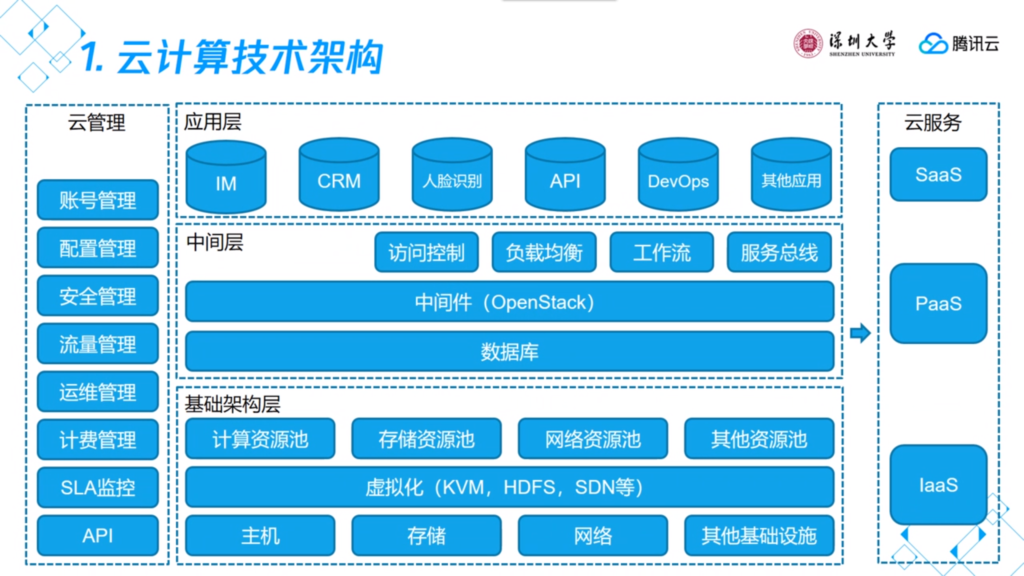 1. 云计算技术架构

深圳大学 SHENZHEN UNIVERSITY

腾讯云

云管理

账号管理

配置管理

安全管理

流量管理

运维管理

计费管理

SLA监控

API

应用层

IM

CRM

人脸识别

API

DevOps

其他应用

中间层

访问控制

负载均衡

工作流

服务总线

中间件（OpenStack）

数据库

基础架构层

计算资源池

存储资源池

网络资源池

其他资源池

虚拟化（KVM，HDFS，SDN等）

主机

存储

网络

其他基础设施

云服务

SaaS

PaaS

IaaS